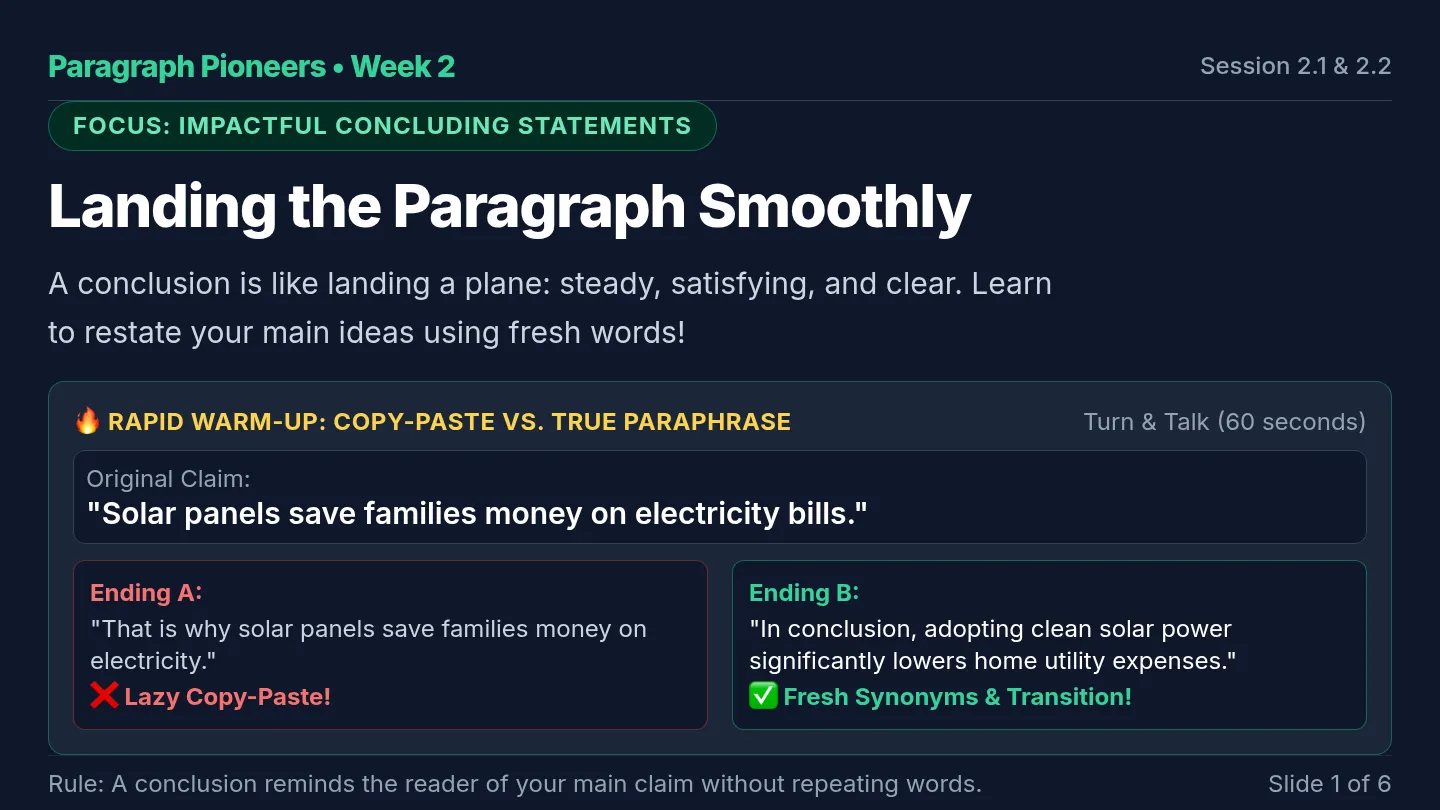 Paragraph Pioneers • Week 2

Session 2.1 & 2.2

FOCUS: IMPACTFUL CONCLUDING STATEMENTS

Landing the Paragraph Smoothly

A conclusion is like landing a plane: steady, satisfying, and clear. Learn to restate your main ideas using fresh words!

🔥 RAPID WARM-UP: COPY-PASTE VS. TRUE PARAPHRASE

Turn & Talk (60 seconds)

Original Claim:
"Solar panels save families money on electricity bills."

Ending A:
"That is why solar panels save families money on electricity."
❌ Lazy Copy-Paste!

Ending B:
"In conclusion, adopting clean solar power significantly lowers home utility expenses."
✅ Fresh Synonyms & Transition!

Rule: A conclusion reminds the reader of your main claim without repeating words.

Slide 1 of 6